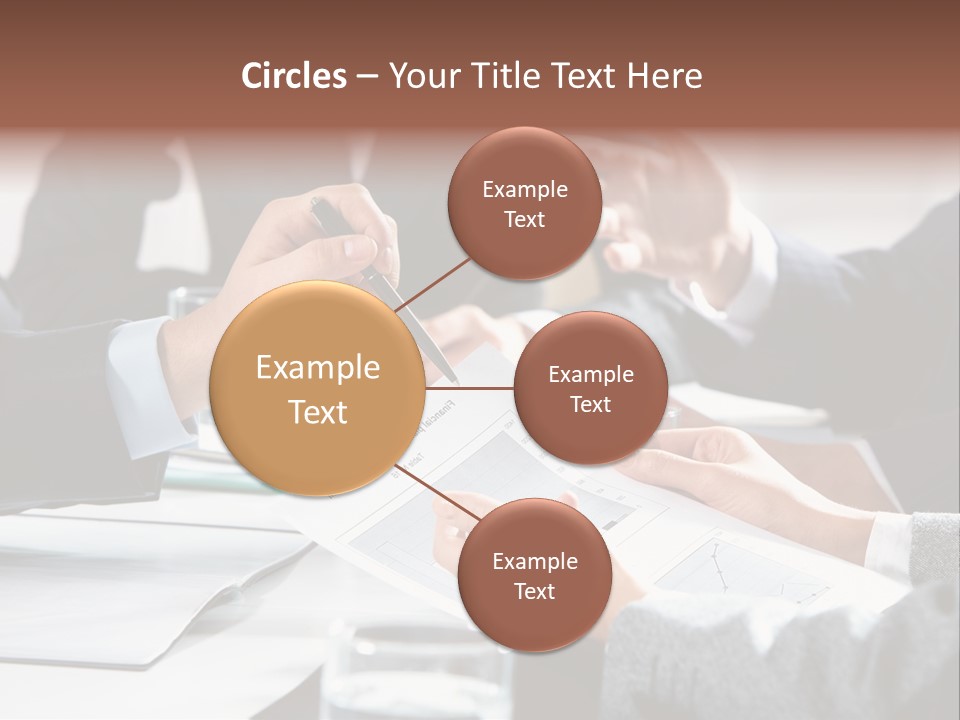 Circles – Your Title Text Here

Example Text

Example Text

Example Text

Example Text